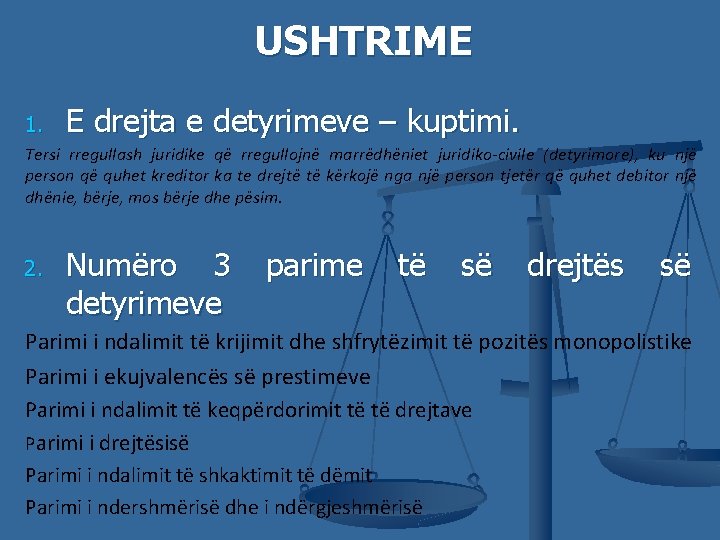 USHTRIME

1. E drejta e detyrimeve – kuptimi.

Tersi rregullash juridike që rregullojnë marrëdhëniet juridiko-civile (detyrimore), ku një person që quhet kreditor ka te drejtë të kërkojë nga një person tjetër që quhet debitor një dhënie, bërje, mos bërje dhe pësim.

2. Numëro 3 parime të së drejtës së detyrimeve

Parimi i ndalimit të krijimit dhe shfrytëzimit të pozitës monopolistike

Parimi i ekujvalencës së prestimeve

Parimi i ndalimit të keqpërdorimit të të drejtave

Parimi i drejtësisë

Parimi i ndalimit të shkaktimit të dëmit

Parimi i ndershmërisë dhe i ndërgjeshmërisë